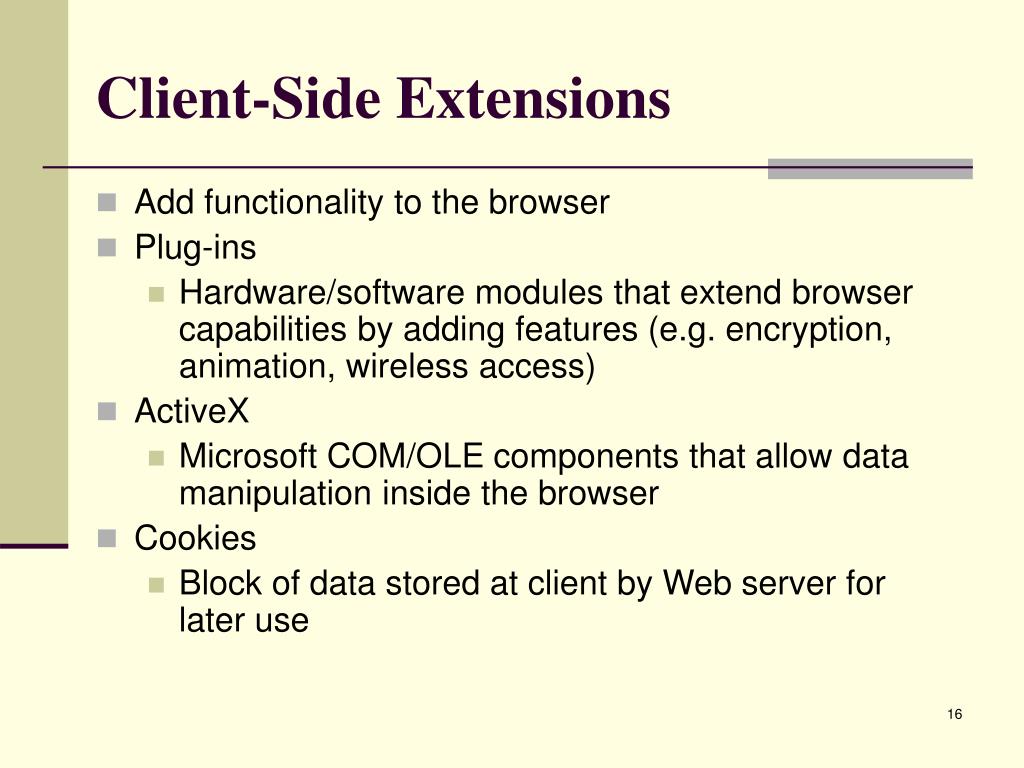 Client-Side Extensions

- Add functionality to the browser
- Plug-ins
  - Hardware/software modules that extend browser capabilities by adding features (e.g. encryption, animation, wireless access)
- ActiveX
  - Microsoft COM/OLE components that allow data manipulation inside the browser
- Cookies
  - Block of data stored at client by Web server for later use

16